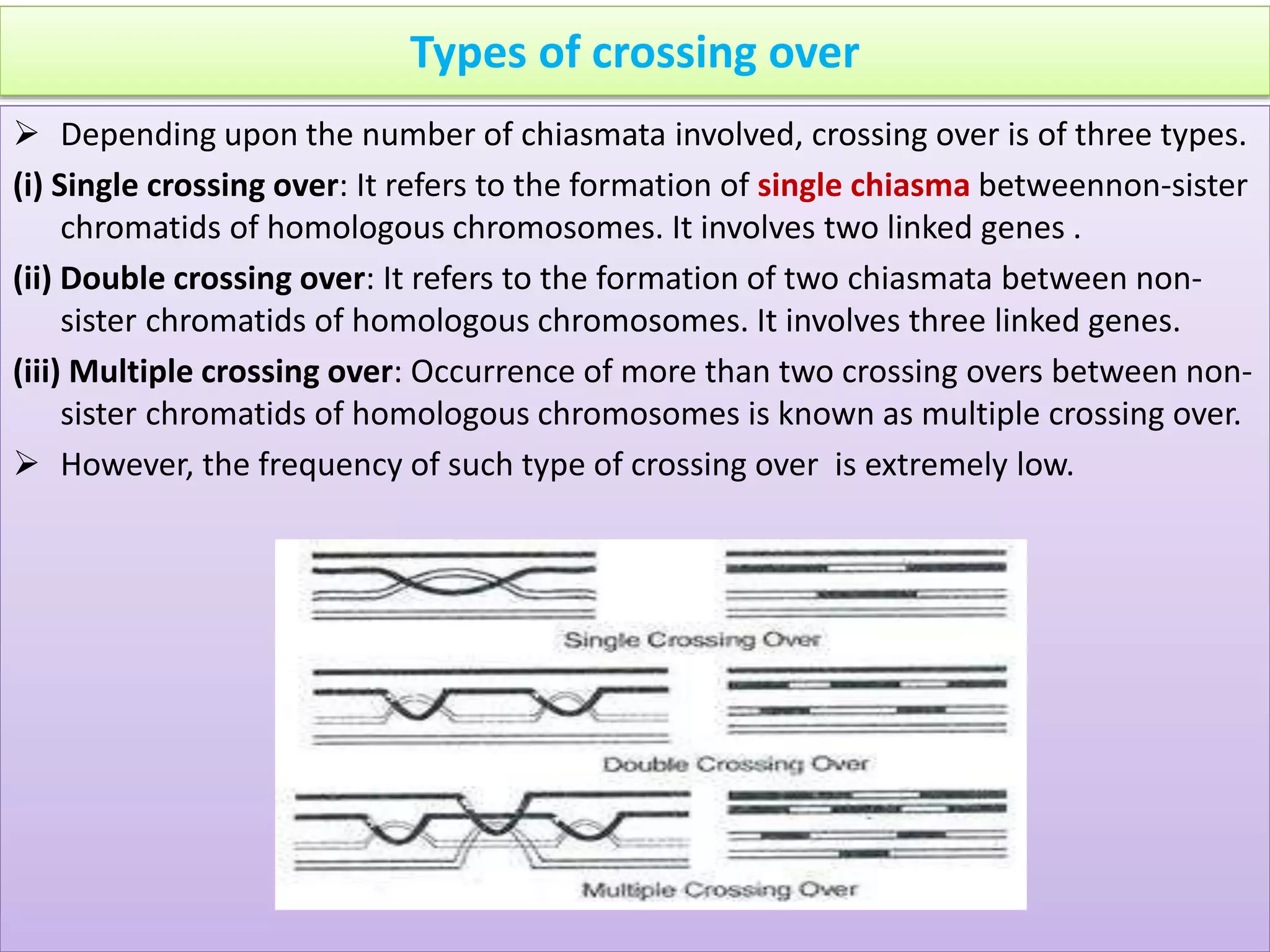 Types of crossing over

➢ Depending upon the number of chiasmata involved, crossing over is of three types.

(i) Single crossing over: It refers to the formation of single chiasma betweennon-sister chromatids of homologous chromosomes. It involves two linked genes .

(ii) Double crossing over: It refers to the formation of two chiasmata between non-sister chromatids of homologous chromosomes. It involves three linked genes.

(iii) Multiple crossing over: Occurrence of more than two crossing overs between non-sister chromatids of homologous chromosomes is known as multiple crossing over.

➢ However, the frequency of such type of crossing over is extremely low.

Single Crossing Over

Double Crossing Over

Multiple Crossing Over